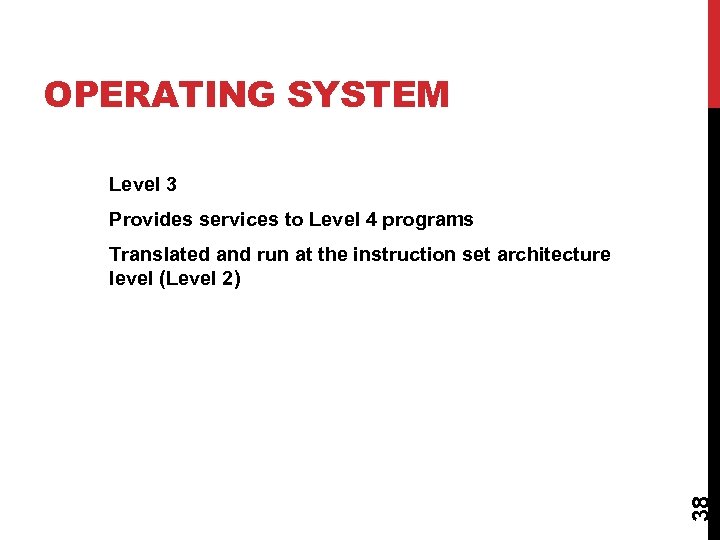 OPERATING SYSTEM

Level 3

Provides services to Level 4 programs

Translated and run at the instruction set architecture level (Level 2)

38